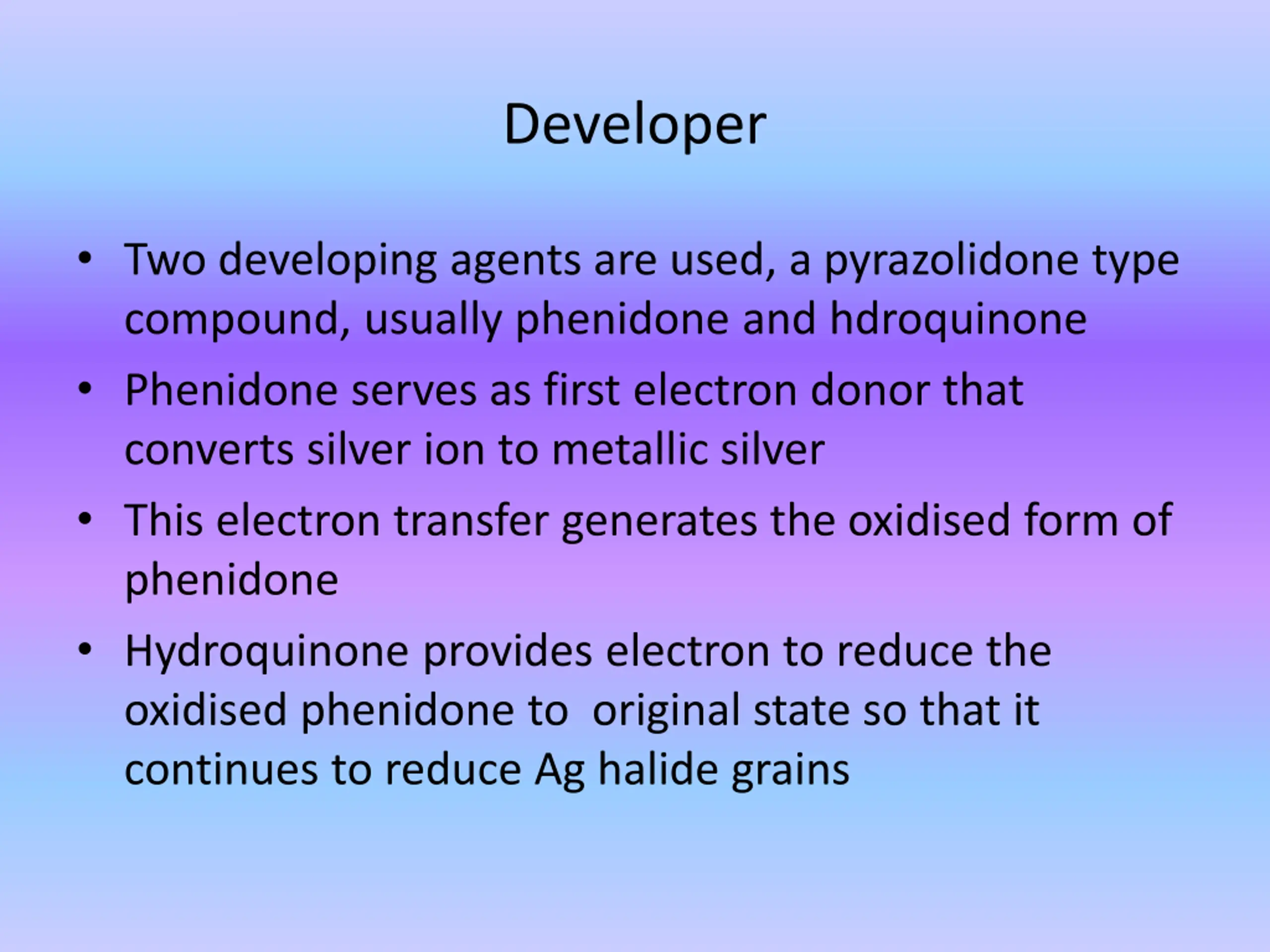 Developer

• Two developing agents are used, a pyrazolidone type compound, usually phenidone and hdroquinone

• Phenidone serves as first electron donor that converts silver ion to metallic silver

• This electron transfer generates the oxidised form of phenidone

• Hydroquinone provides electron to reduce the oxidised phenidone to  original state so that it continues to reduce Ag halide grains